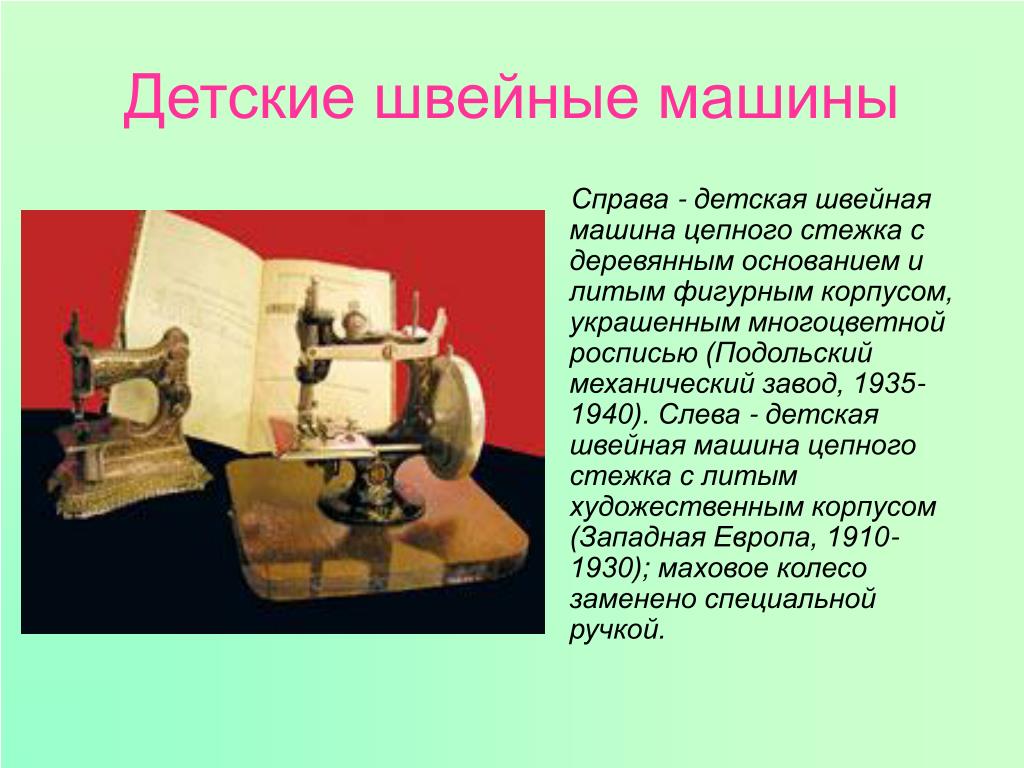 Детские швейные машины

Справа - детская швейная машина цепного стежка с деревянным основанием и литым фигурным корпусом, украшенным многоцветной росписью (Подольский механический завод, 1935-1940). Слева - детская швейная машина цепного стежка с литым художественным корпусом (Западная Европа, 1910-1930); маховое колесо заменено специальной ручкой.